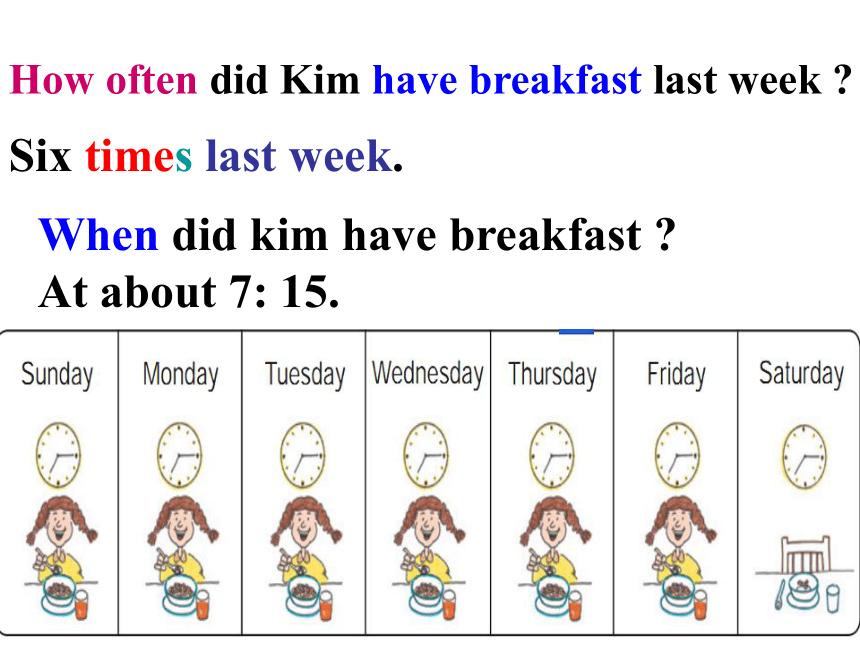 How often did Kim have breakfast last week ?

Six times last week.

When did kim have breakfast ?
At about 7: 15.

| Sunday | Monday | Tuesday | Wednesday | Thursday | Friday | Saturday |
|---|---|---|---|---|---|---|